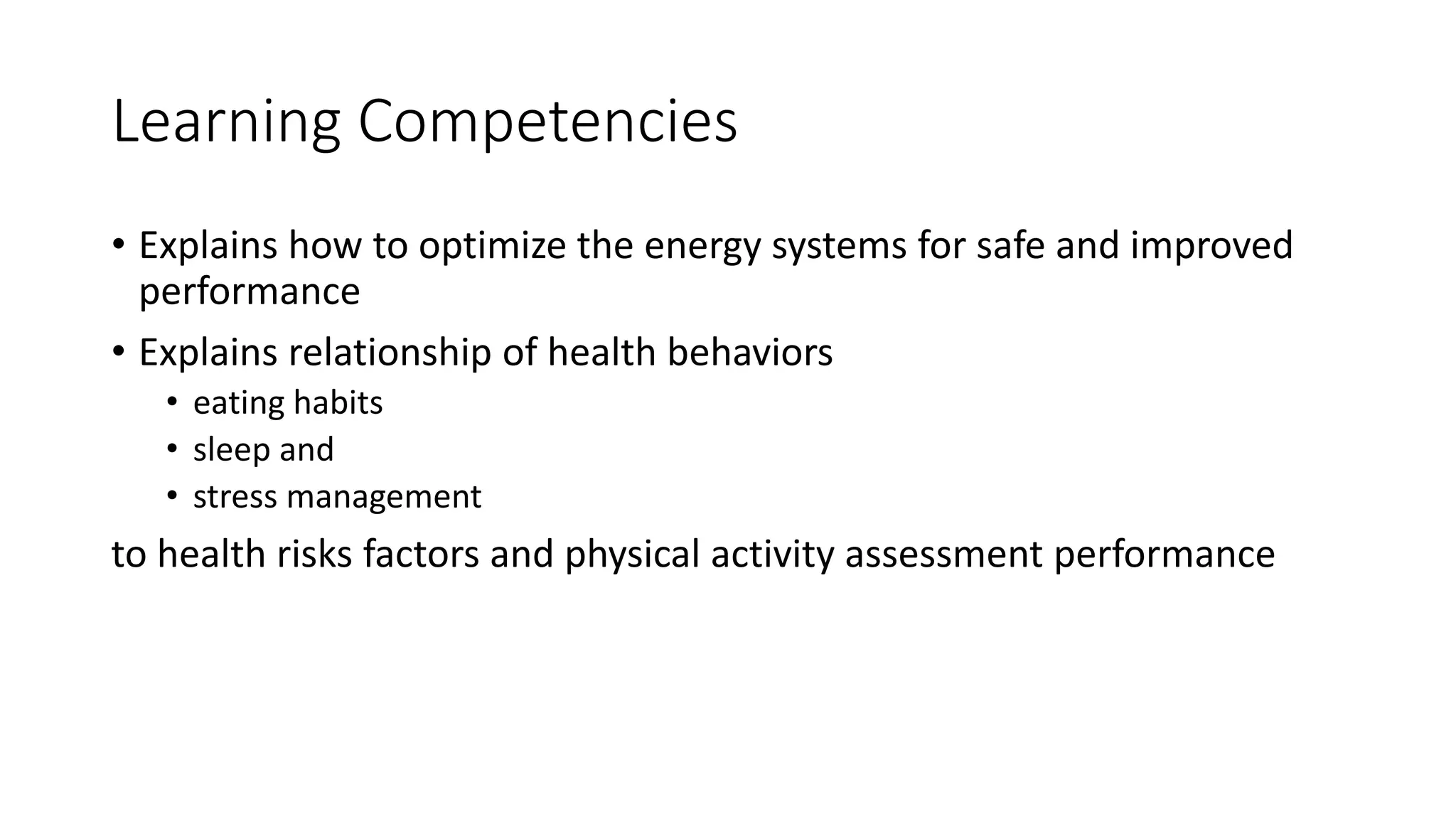 Learning Competencies

• Explains how to optimize the energy systems for safe and improved performance

• Explains relationship of health behaviors

• eating habits

• sleep and

• stress management

to health risks factors and physical activity assessment performance